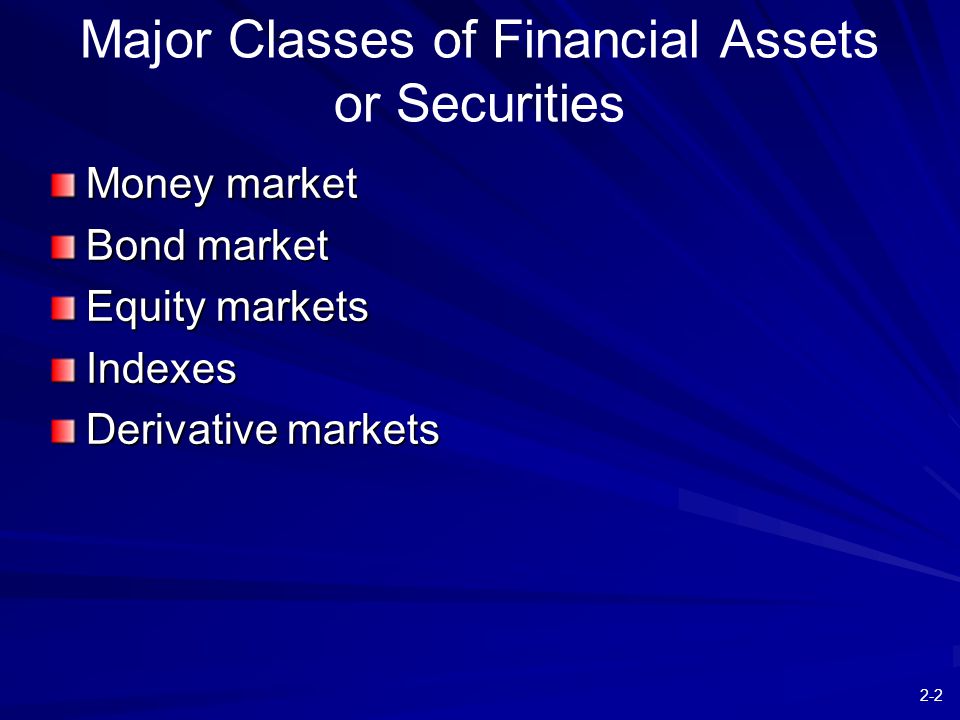 Major Classes of Financial Assets or Securities

Money market
Bond market
Equity markets
Indexes
Derivative markets

2-2